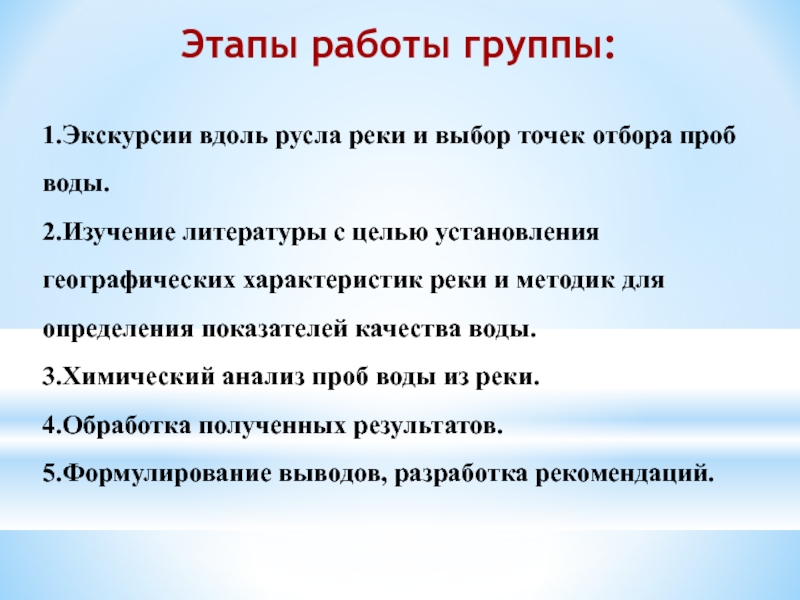 Этапы работы группы:

1.Экскурсии вдоль русла реки и выбор точек отбора проб воды.

2.Изучение литературы с целью установления географических характеристик реки и методик для определения показателей качества воды.

3.Химический анализ проб воды из реки.

4.Обработка полученных результатов.

5.Формулирование выводов, разработка рекомендаций.